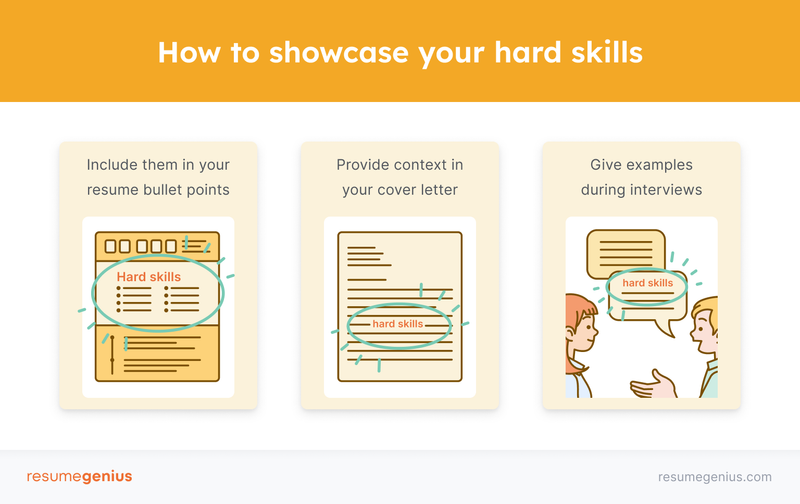 How to showcase your hard skills

Include them in your resume bullet points

Hard skills

Provide context in your cover letter

hard skills

Give examples during interviews

hard skills

resumegenius

resumegenius.com